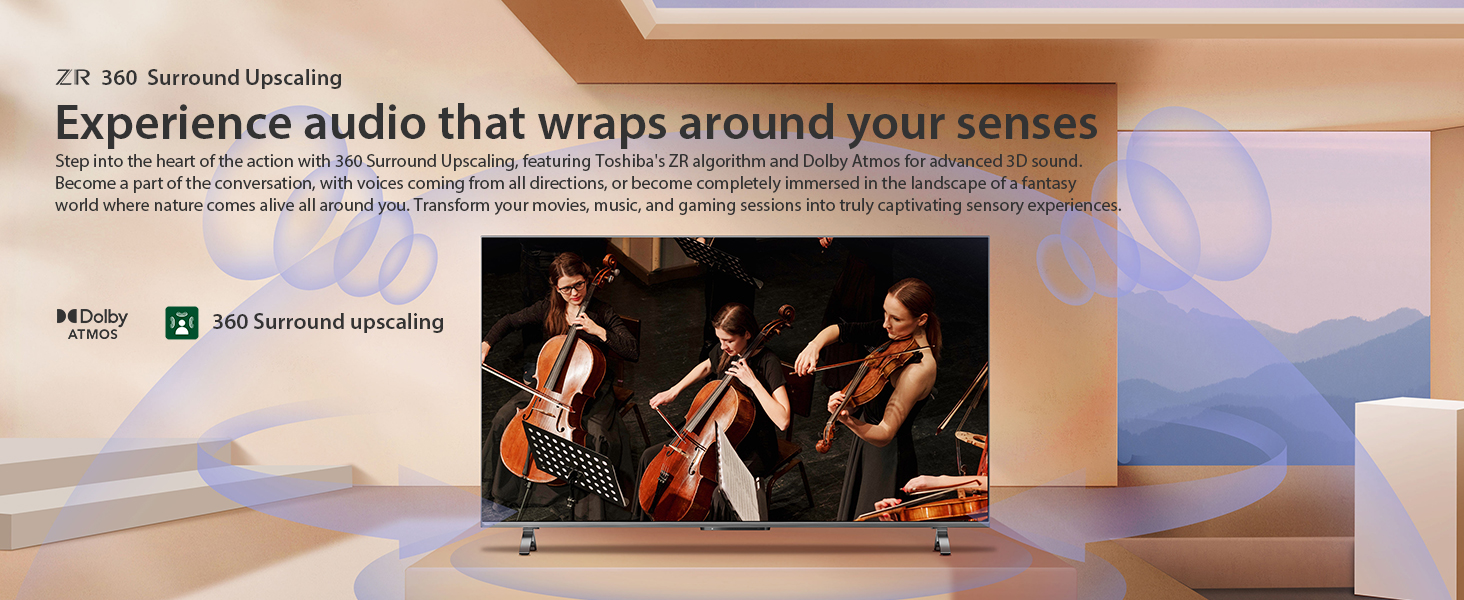 ZR 360 Surround Upscaling

Experience audio that wraps around your senses

Step into the heart of the action with 360 Surround Upscaling, featuring Toshiba's ZR algorithm and Dolby Atmos for advanced 3D sound. Become a part of the conversation, with voices coming from all directions, or become completely immersed in the landscape of a fantasy world where nature comes alive all around you. Transform your movies, music, and gaming sessions into truly captivating sensory experiences.

Dolby ATMOS

360 Surround upscaling